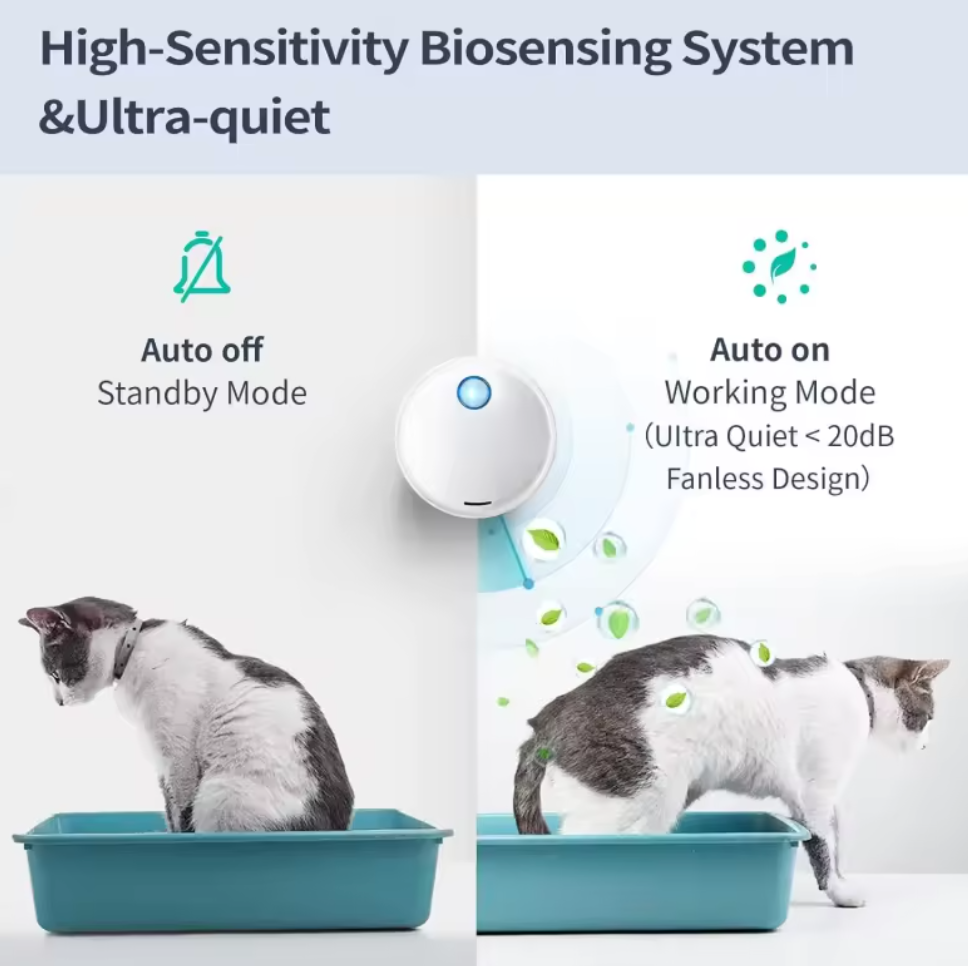 High-Sensitivity Biosensing System &Ultra-quiet

Auto off
Standby Mode

Auto on
Working Mode
(Ultra Quiet < 20dB
Fanless Design)